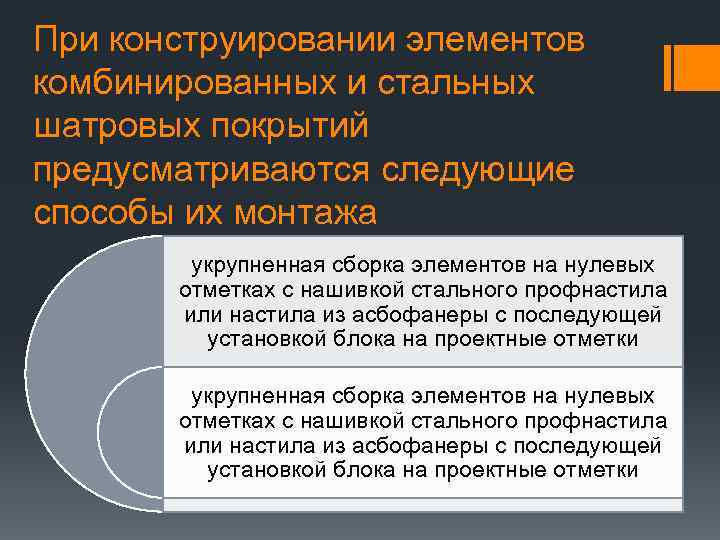 При конструировании элементов комбинированных и стальных шатровых покрытий предусматриваются следующие способы их монтажа

укрупненная сборка элементов на нулевых отметках с нашивкой стального профнастила или настила из асбофанеры с последующей установкой блока на проектные отметки

укрупненная сборка элементов на нулевых отметках с нашивкой стального профнастила или настила из асбофанеры с последующей установкой блока на проектные отметки